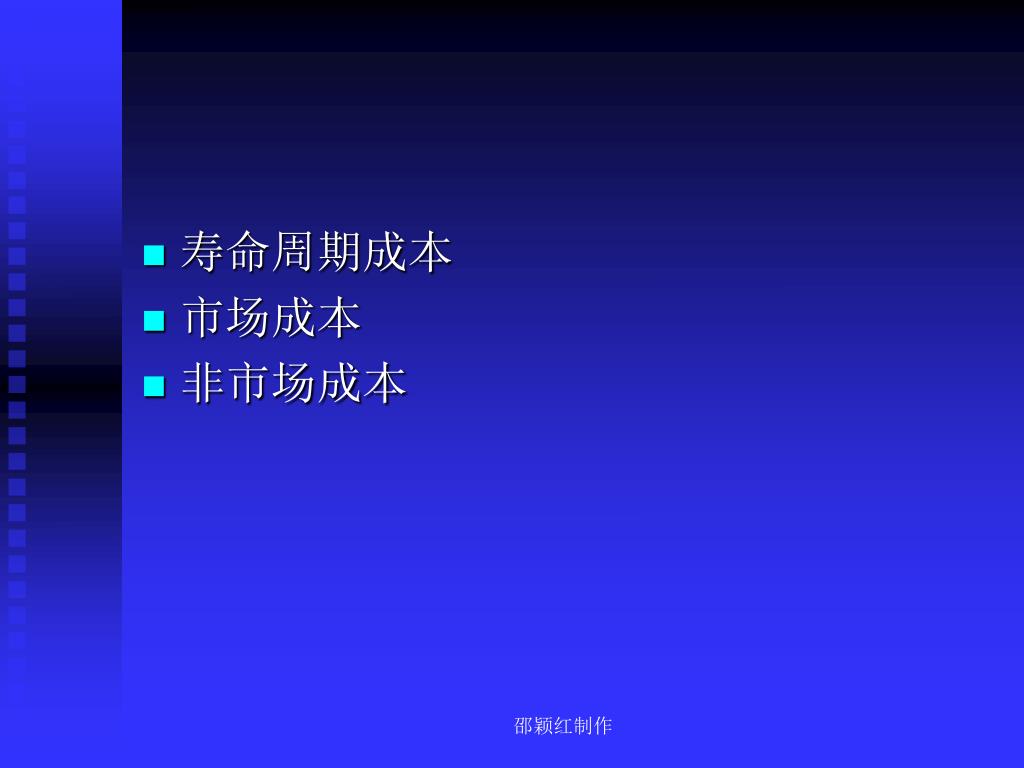 - 寿命周期成本
- 市场成本
- 非市场成本

邵颖红制作